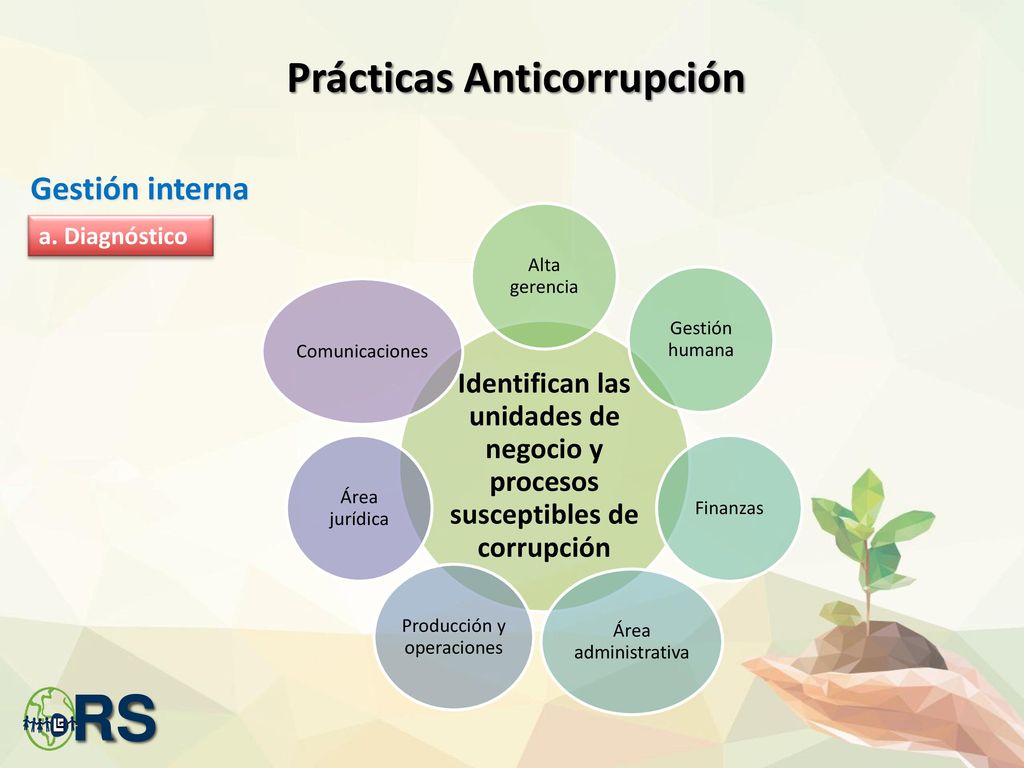 Prácticas Anticorrupción

Gestión interna

a. Diagnóstico

Identifican las unidades de negocio y procesos susceptibles de corrupción

Alta gerencia

Gestión humana

Finanzas

Área administrativa

Producción y operaciones

Área jurídica

Comunicaciones

RS